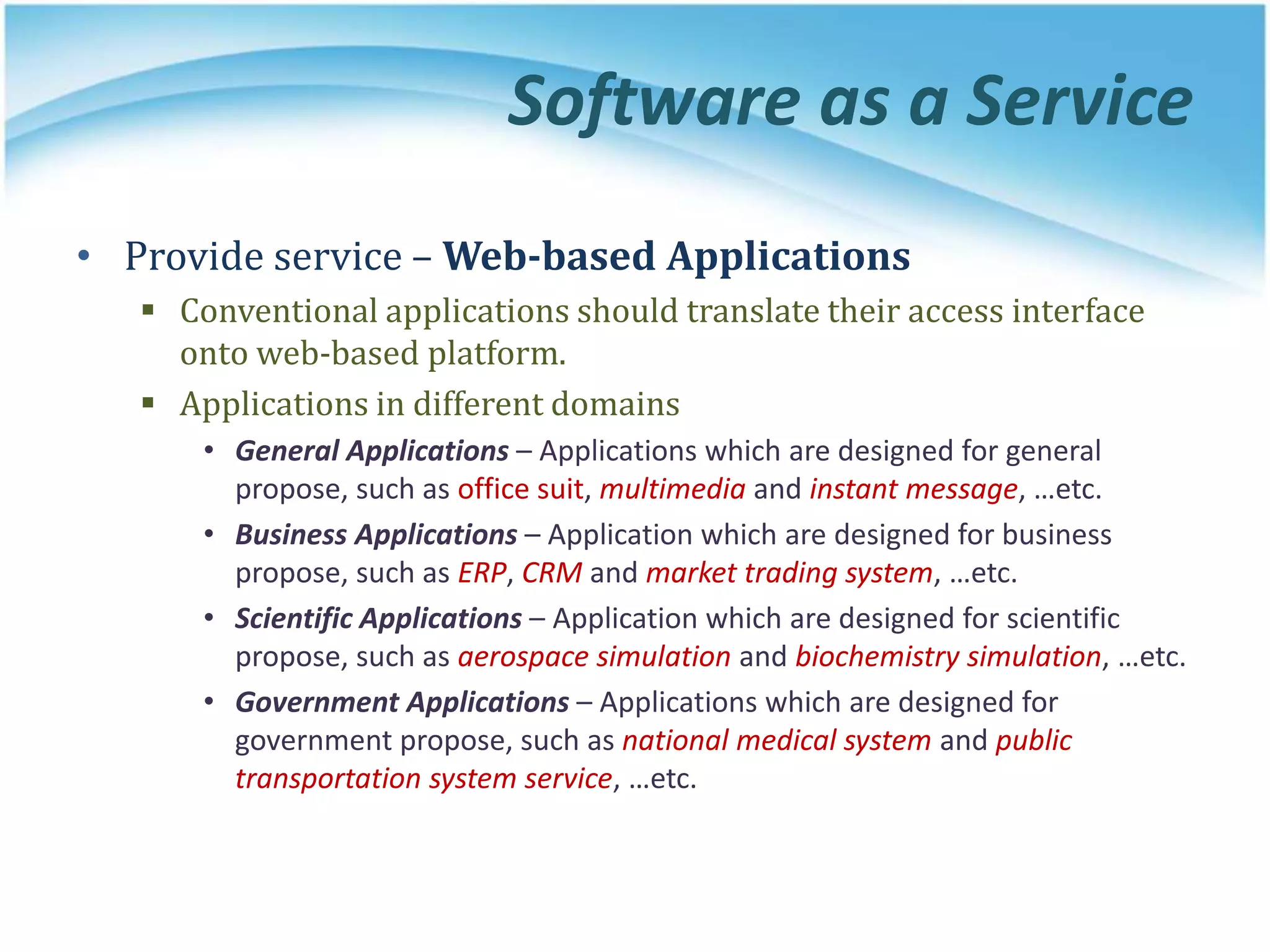 Software as a Service

• Provide service – Web-based Applications
  ▪ Conventional applications should translate their access interface onto web-based platform.
  ▪ Applications in different domains
    • General Applications – Applications which are designed for general propose, such as office suit, multimedia and instant message, …etc.
    • Business Applications – Application which are designed for business propose, such as ERP, CRM and market trading system, …etc.
    • Scientific Applications – Application which are designed for scientific propose, such as aerospace simulation and biochemistry simulation, …etc.
    • Government Applications – Applications which are designed for government propose, such as national medical system and public transportation system service, …etc.